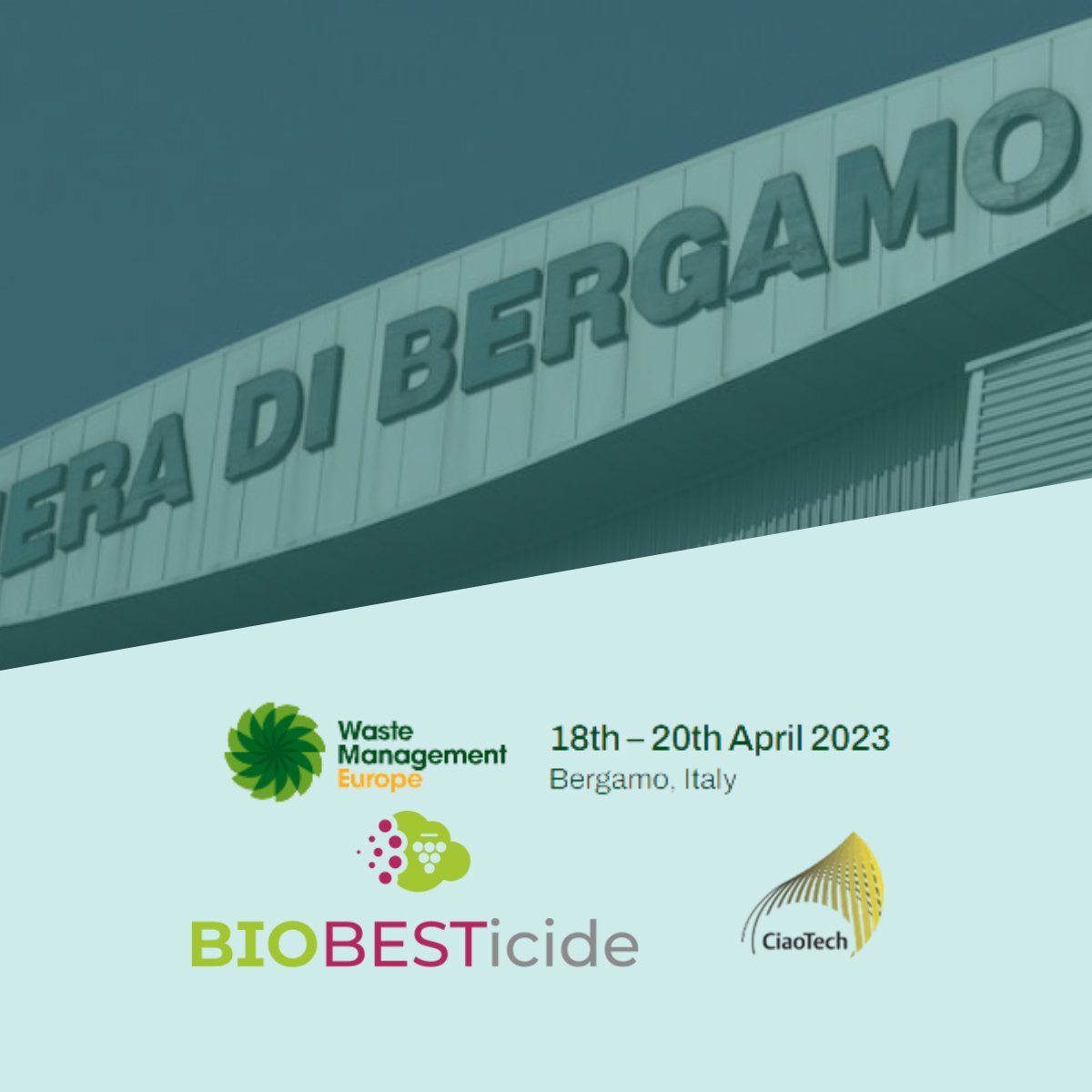 ERA DI BERGAMO

Waste Management Europe

18th – 20th April 2023
Bergamo, Italy

BIOBESTicide

CiaoTech